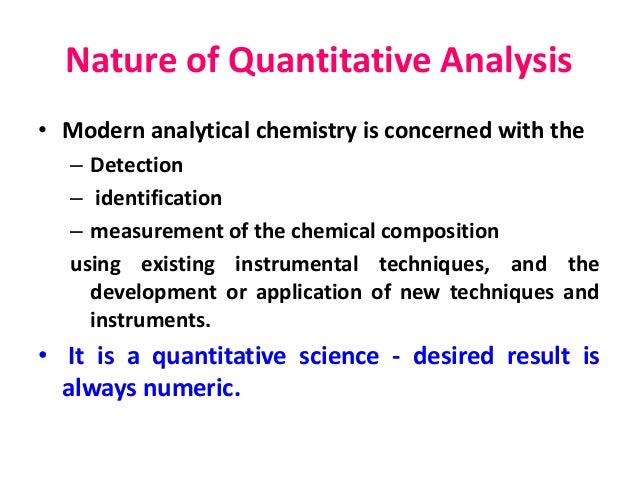 Nature of Quantitative Analysis

• Modern analytical chemistry is concerned with the
– Detection
– identification
– measurement of the chemical composition
using existing instrumental techniques, and the development or application of new techniques and instruments.

• It is a quantitative science - desired result is always numeric.